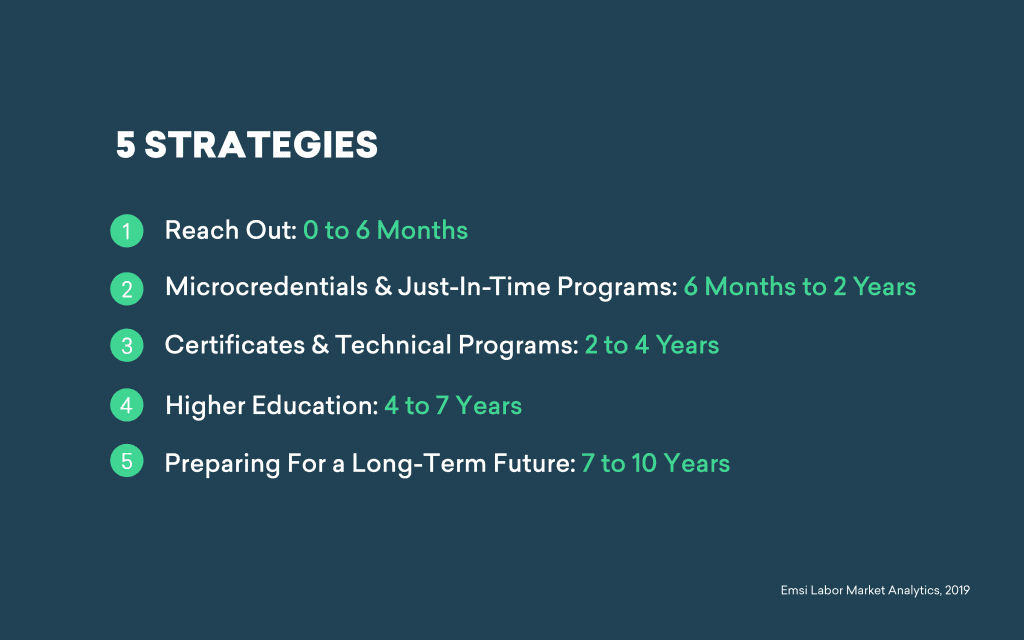 5 STRATEGIES

1 Reach Out: 0 to 6 Months

2 Microcredentials & Just-In-Time Programs: 6 Months to 2 Years

3 Certificates & Technical Programs: 2 to 4 Years

4 Higher Education: 4 to 7 Years

5 Preparing For a Long-Term Future: 7 to 10 Years

Emsi Labor Market Analytics, 2019